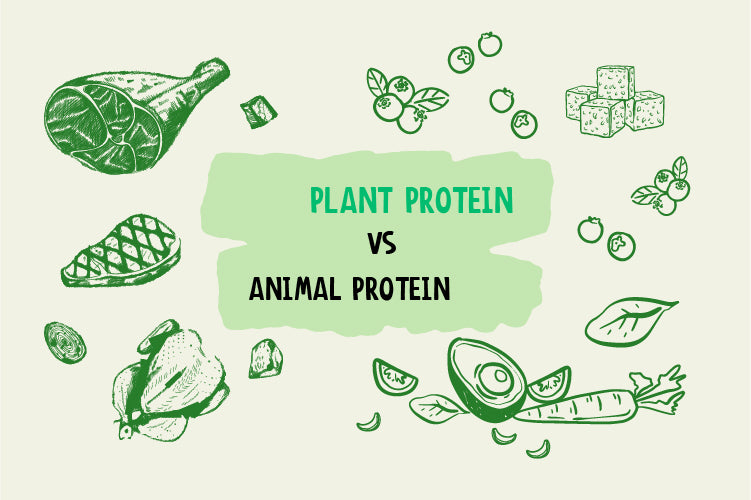 PLANT PROTEIN
VS
ANIMAL PROTEIN